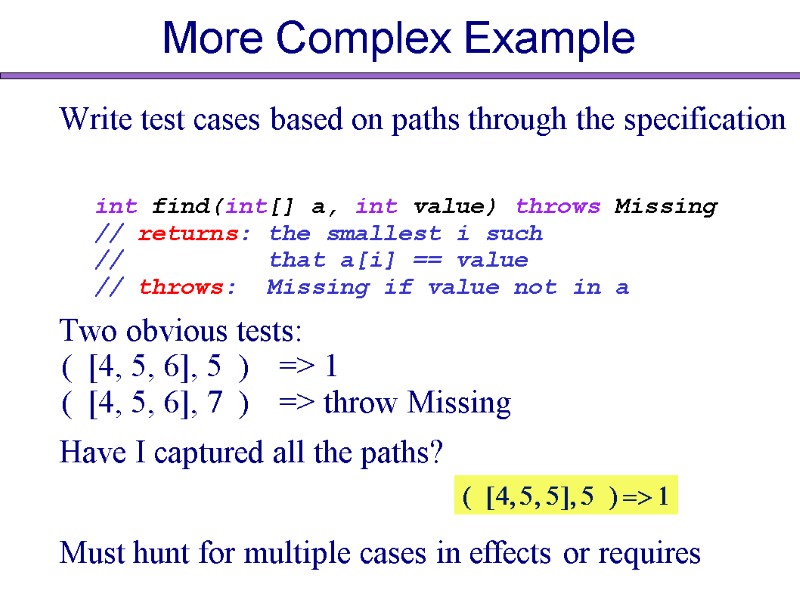 More Complex Example

Write test cases based on paths through the specification

int find(int[] a, int value) throws Missing
// returns: the smallest i such
//          that a[i] == value
// throws:  Missing if value not in a

Two obvious tests:
( [4, 5, 6], 5 ) => 1
( [4, 5, 6], 7 ) => throw Missing

Have I captured all the paths?

( [4, 5, 5], 5 ) => 1

Must hunt for multiple cases in effects or requires